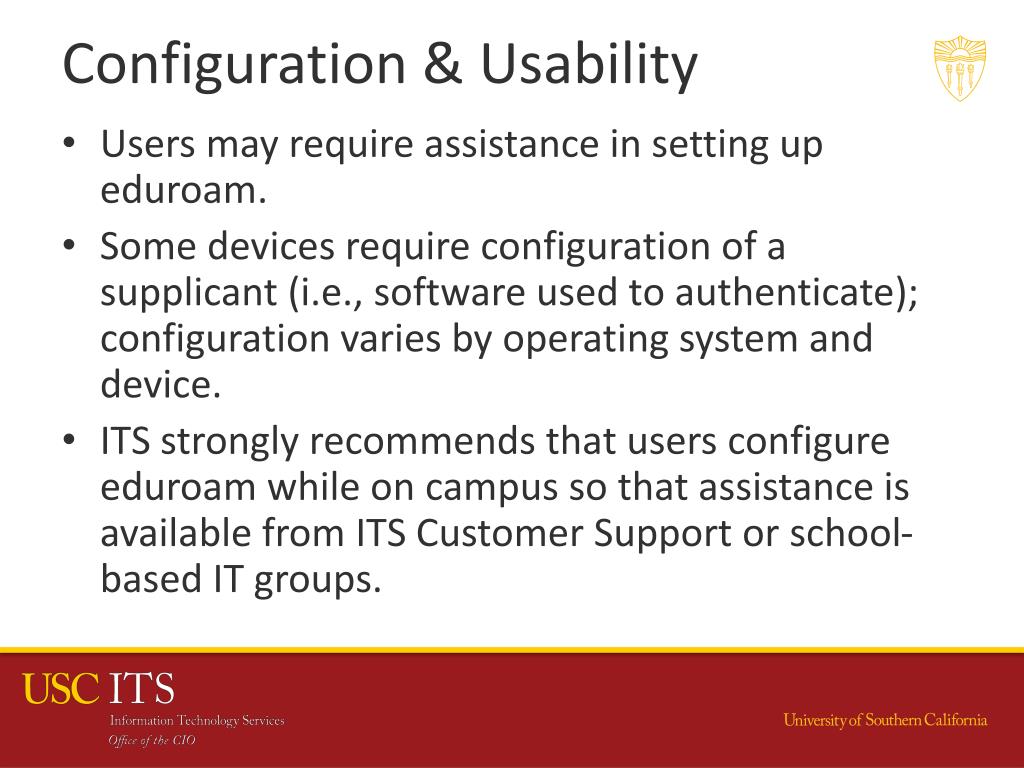 Configuration & Usability

• Users may require assistance in setting up eduroam.
• Some devices require configuration of a supplicant (i.e., software used to authenticate); configuration varies by operating system and device.
• ITS strongly recommends that users configure eduroam while on campus so that assistance is available from ITS Customer Support or school-based IT groups.

USC ITS
Information Technology Services
Office of the CIO

University of Southern California